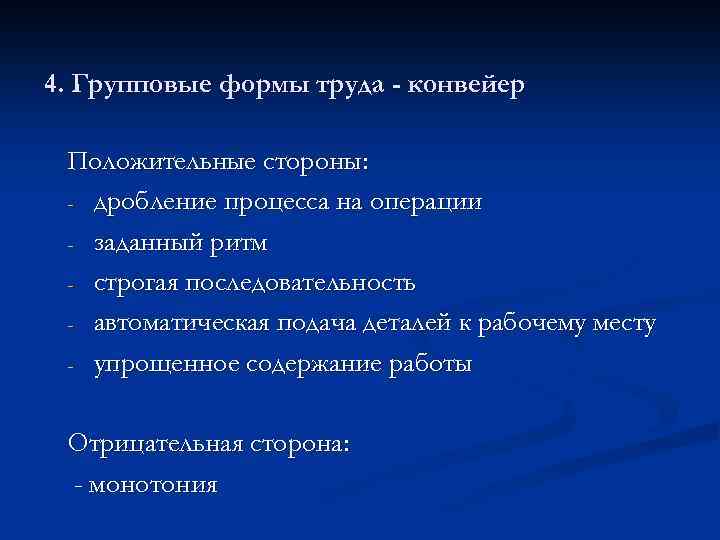 4. Групповые формы труда - конвейер

Положительные стороны:
- дробление процесса на операции
- заданный ритм
- строгая последовательность
- автоматическая подача деталей к рабочему месту
- упрощенное содержание работы

Отрицательная сторона:
- монотония